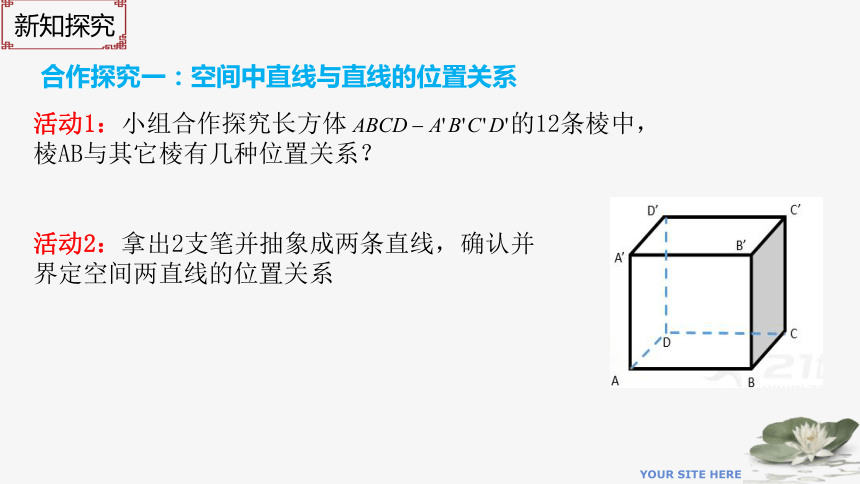 新知探究

合作探究一：空间中直线与直线的位置关系

活动1：小组合作探究长方体 $ABCD-A'B'C'D'$ 的12条棱中，棱AB与其它棱有几种位置关系？

活动2：拿出2支笔并抽象成两条直线，确认并界定空间两直线的位置关系

D′
C′
A′
B′
D
C
A
B

YOUR SITE HERE